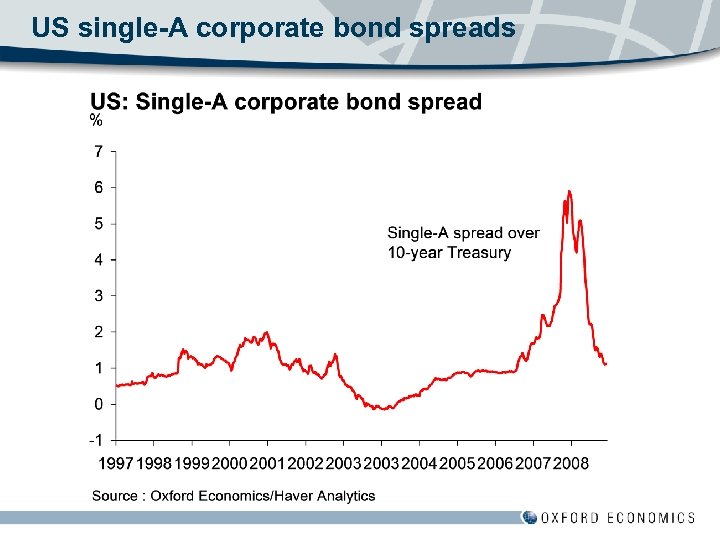 US single-A corporate bond spreads

US: Single-A corporate bond spread

%

7
6
5
4
3
2
1
0
-1

Single-A spread over 10-year Treasury

1997 1998 1999 2000 2001 2002 2003 2003 2004 2005 2006 2007 2008

Source : Oxford Economics/Haver Analytics

OXFORD ECONOMICS